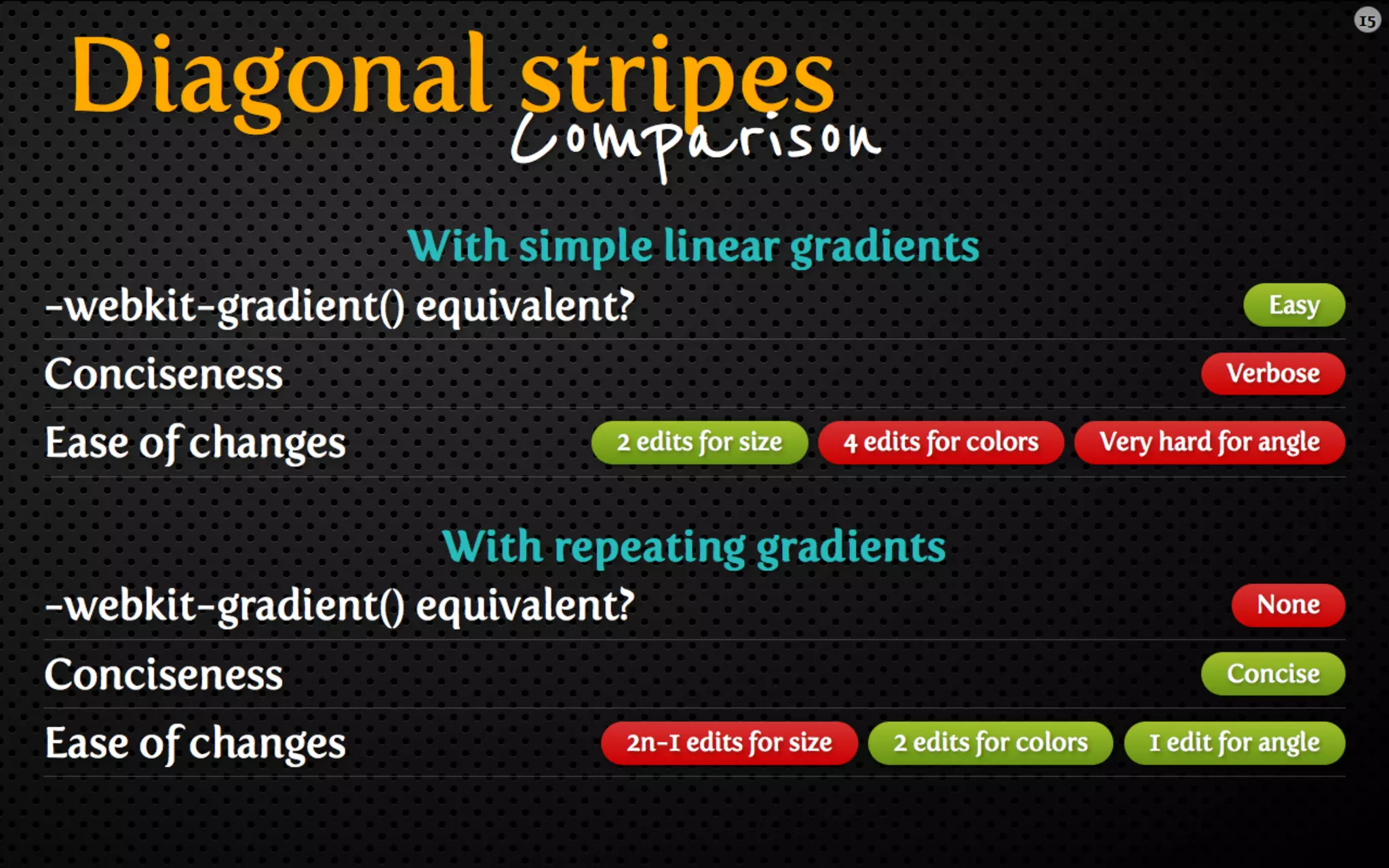 15

Diagonal stripes
Comparison

With simple linear gradients

-webkit-gradient() equivalent? Easy

Conciseness Verbose

Ease of changes 2 edits for size 4 edits for colors Very hard for angle

With repeating gradients

-webkit-gradient() equivalent? None

Conciseness Concise

Ease of changes 2n-1 edits for size 2 edits for colors 1 edit for angle